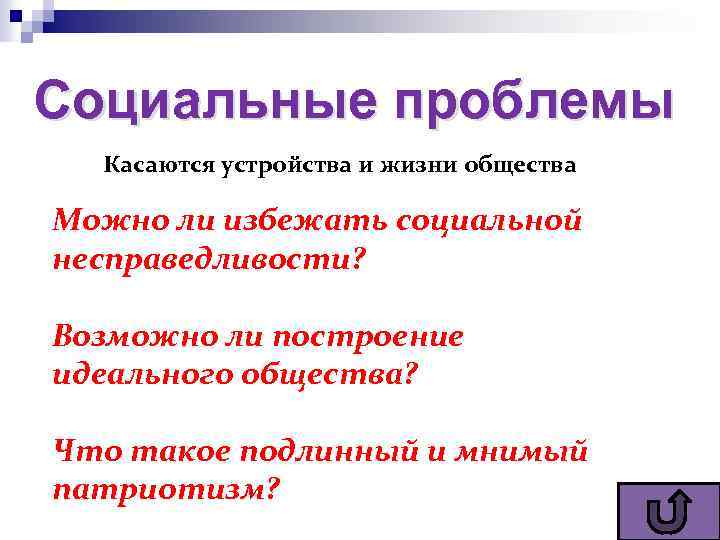 Социальные проблемы

Касаются устройства и жизни общества

Можно ли избежать социальной несправедливости?

Возможно ли построение идеального общества?

Что такое подлинный и мнимый патриотизм?